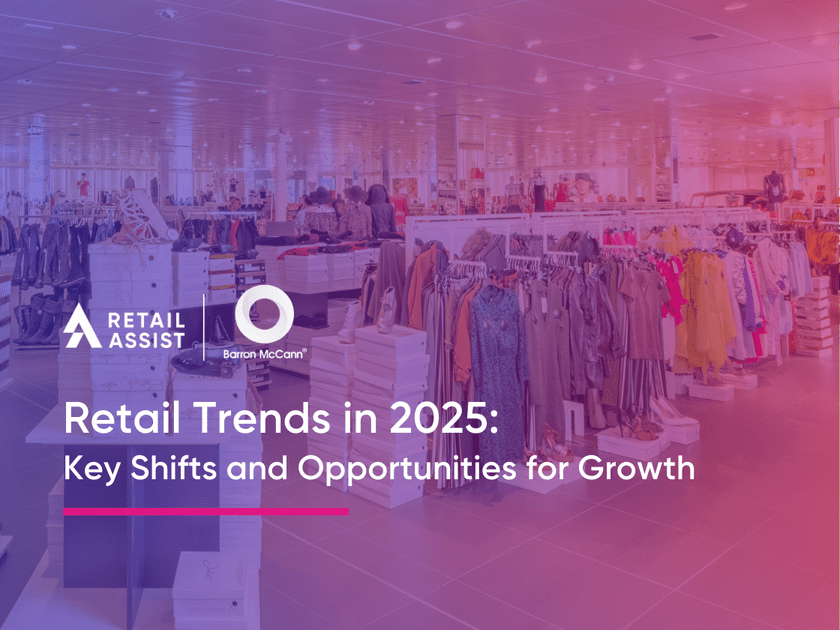 RETAIL ASSIST

Barron McCann®

Retail Trends in 2025:
Key Shifts and Opportunities for Growth